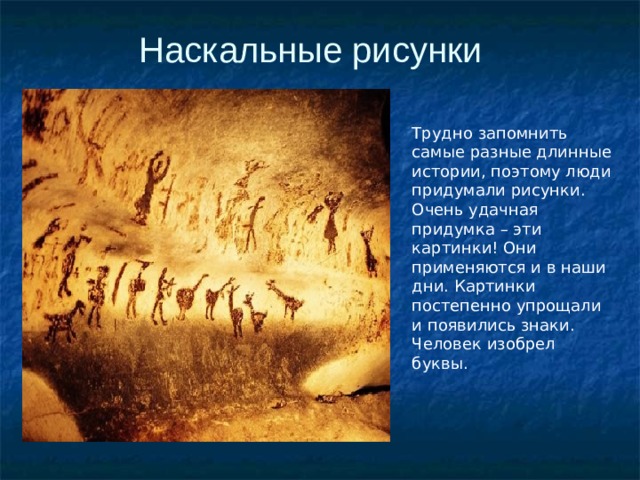 Наскальные рисунки

Трудно запомнить самые разные длинные истории, поэтому люди придумали рисунки. Очень удачная придумка – эти картинки! Они применяются и в наши дни. Картинки постепенно упрощали и появились знаки. Человек изобрел буквы.